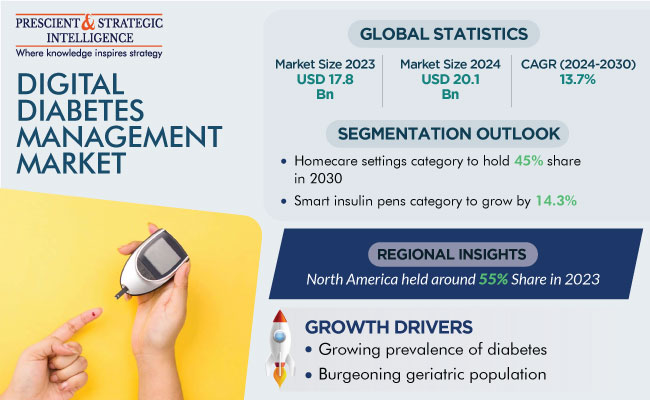 PRESCIENT & STRATEGIC INTELLIGENCE
Where knowledge inspires strategy

DIGITAL DIABETES MANAGEMENT MARKET

GLOBAL STATISTICS

Market Size 2023
USD 17.8 Bn

Market Size 2024
USD 20.1 Bn

CAGR (2024-2030)
13.7%

SEGMENTATION OUTLOOK

• Homecare settings category to hold 45% share in 2030
• Smart insulin pens category to grow by 14.3%

REGIONAL INSIGHTS

North America held around 55% Share in 2023

GROWTH DRIVERS

• Growing prevalence of diabetes
• Burgeoning geriatric population